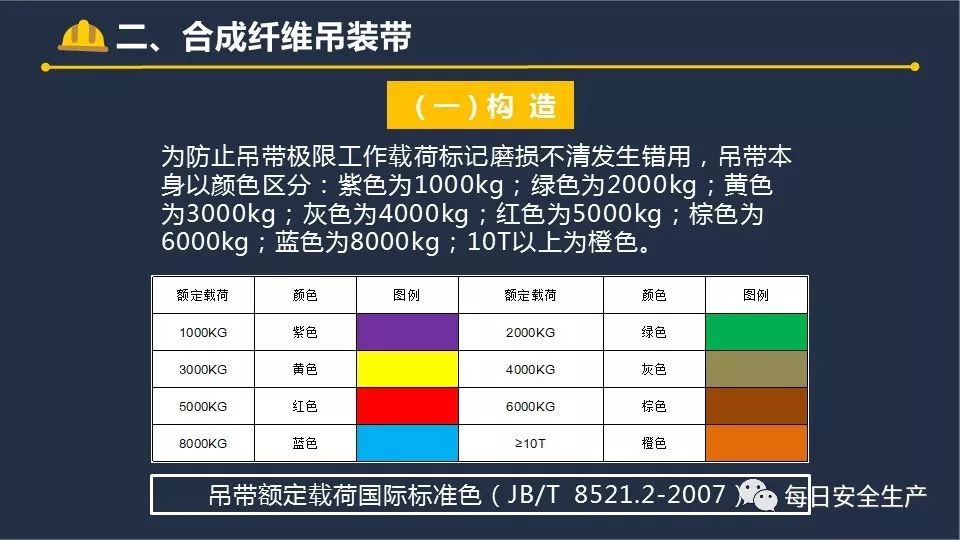 二、合成纤维吊装带

（一）构 造

为防止吊带极限工作载荷标记磨损不清发生错用，吊带本身以颜色区分：紫色为1000kg；绿色为2000kg；黄色为3000kg；灰色为4000kg；红色为5000kg；棕色为6000kg；蓝色为8000kg；10T以上为橙色。

| 额定载荷 | 颜色 | 图例 | 额定载荷 | 颜色 | 图例 |
|---|---|---|---|---|---|
| 1000KG | 紫色 | | 2000KG | 绿色 | |
| 3000KG | 黄色 | | 4000KG | 灰色 | |
| 5000KG | 红色 | | 6000KG | 棕色 | |
| 8000KG | 蓝色 | | ≥10T | 橙色 | |

吊带额定载荷国际标准色（JB/T 8521.2-2007）

每日安全生产